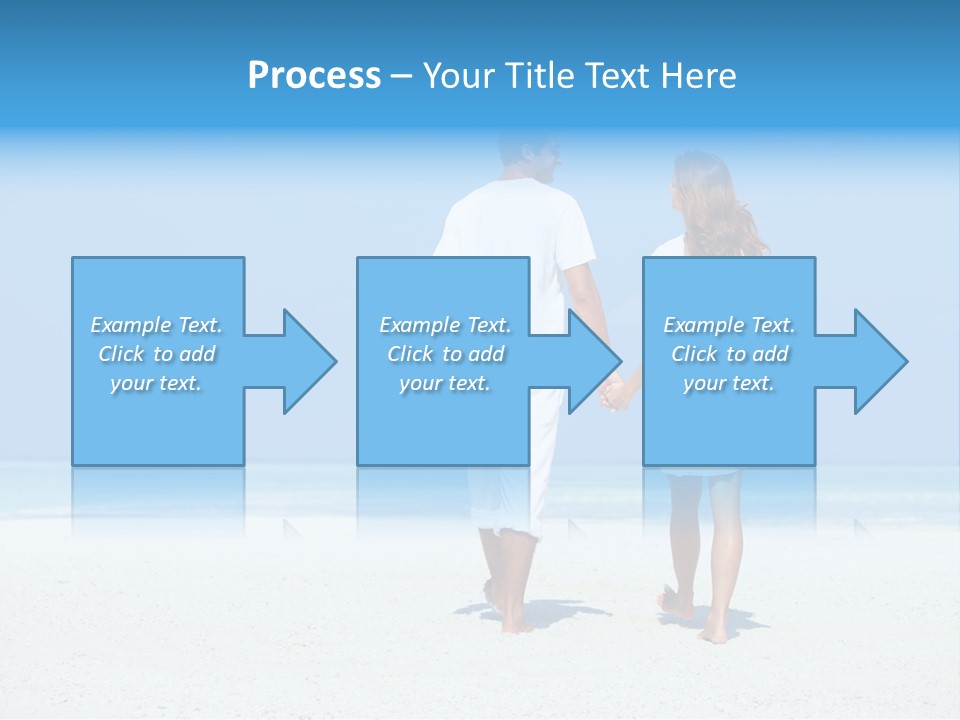 Process – Your Title Text Here

Example Text. Click to add your text.

Example Text. Click to add your text.

Example Text. Click to add your text.